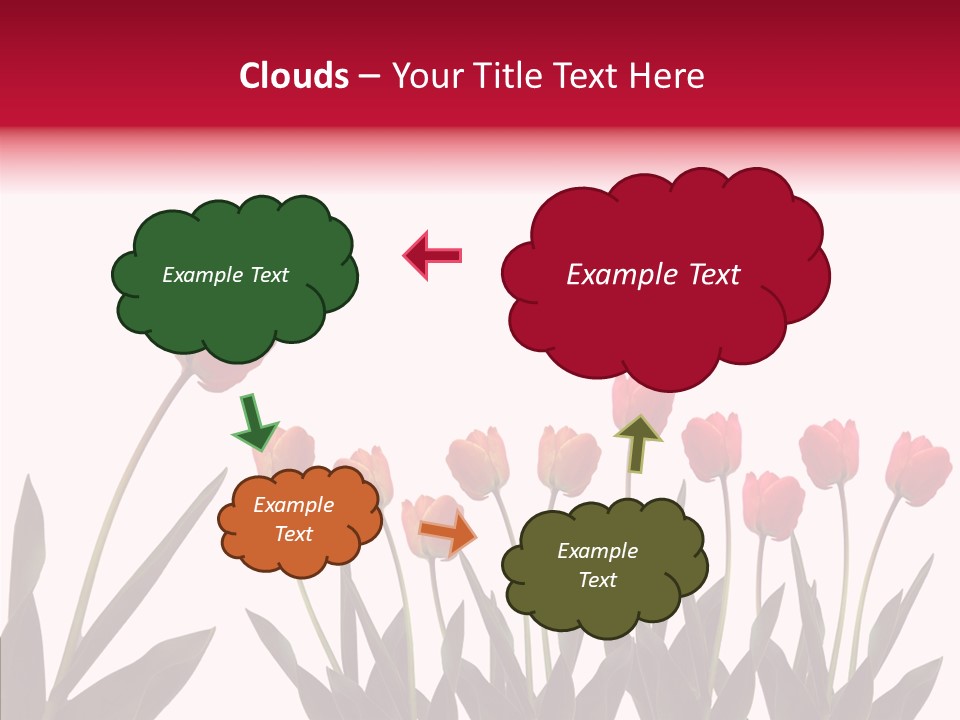 Clouds – Your Title Text Here

Example Text

Example Text

Example Text

Example Text